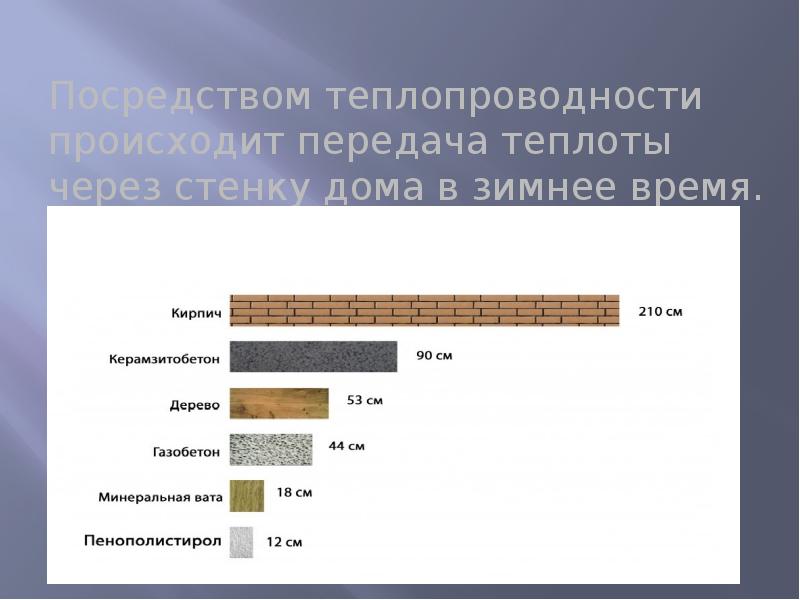 Посредством теплопроводности происходит передача теплоты через стенку дома в зимнее время.

Кирпич 210 см
Керамзитобетон 90 см
Дерево 53 см
Газобетон 44 см
Минеральная вата 18 см
Пенополистирол 12 см